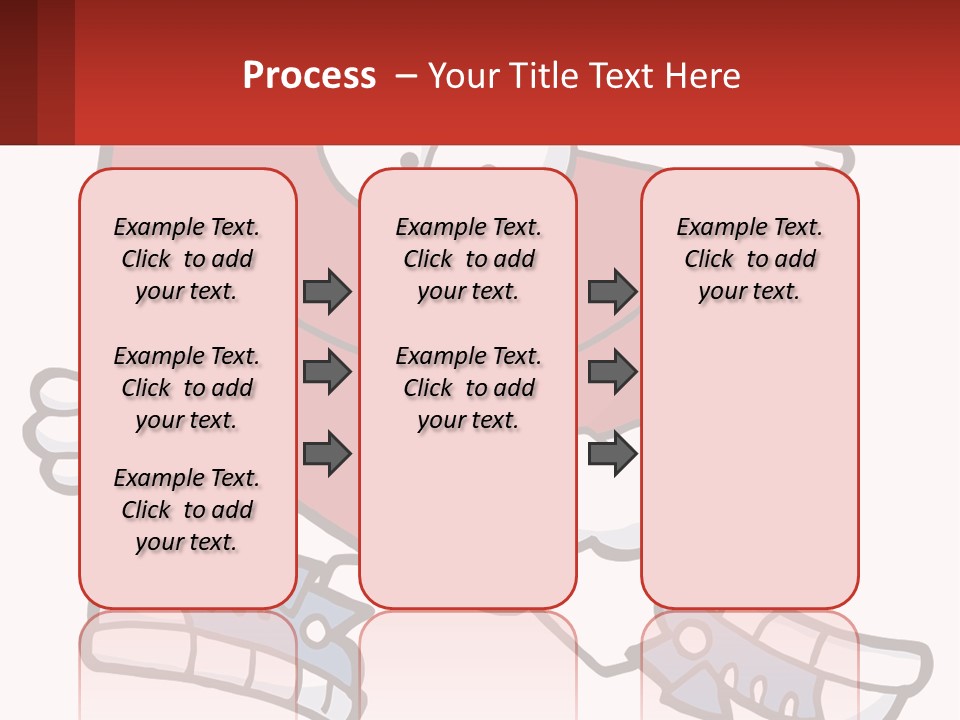 Process – Your Title Text Here

Example Text. Click to add your text.

Example Text. Click to add your text.

Example Text. Click to add your text.

Example Text. Click to add your text.

Example Text. Click to add your text.

Example Text. Click to add your text.